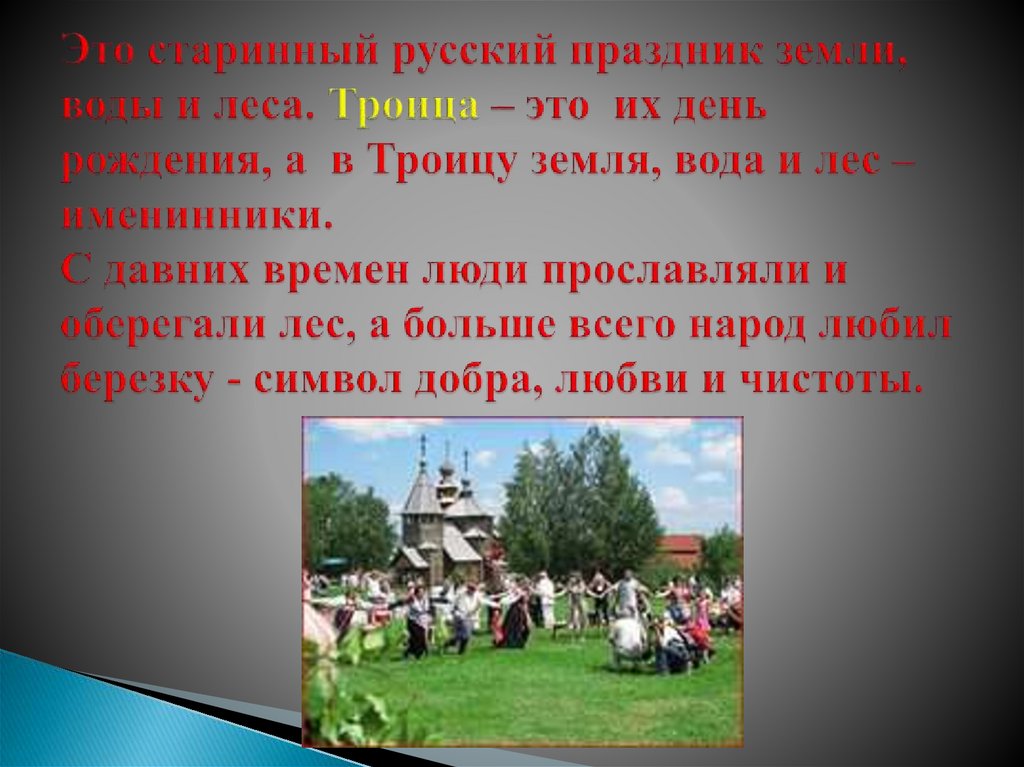 Это старинный русский праздник земли, воды и леса. Троица – это их день рождения, а в Троицу земля, вода и лес – именинники.
С давних времен люди прославляли и оберегали лес, а больше всего народ любил березку - символ добра, любви и чистоты.